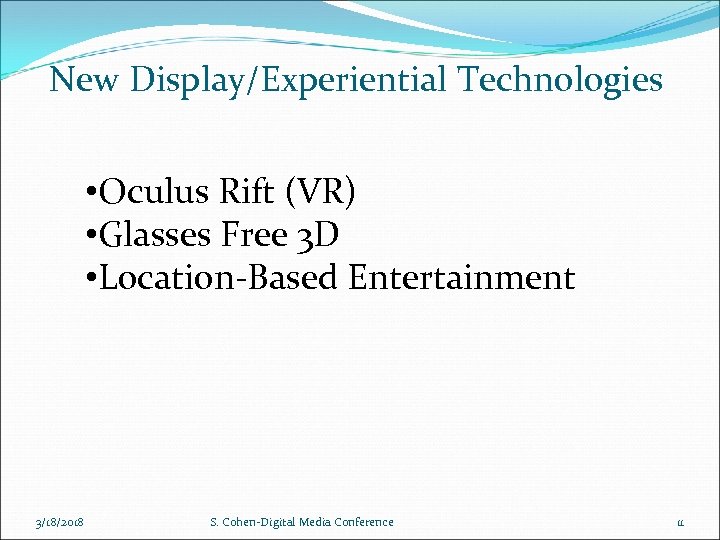 New Display/Experiential Technologies

•Oculus Rift (VR)
•Glasses Free 3D
•Location-Based Entertainment

3/18/2018

S. Cohen-Digital Media Conference

11